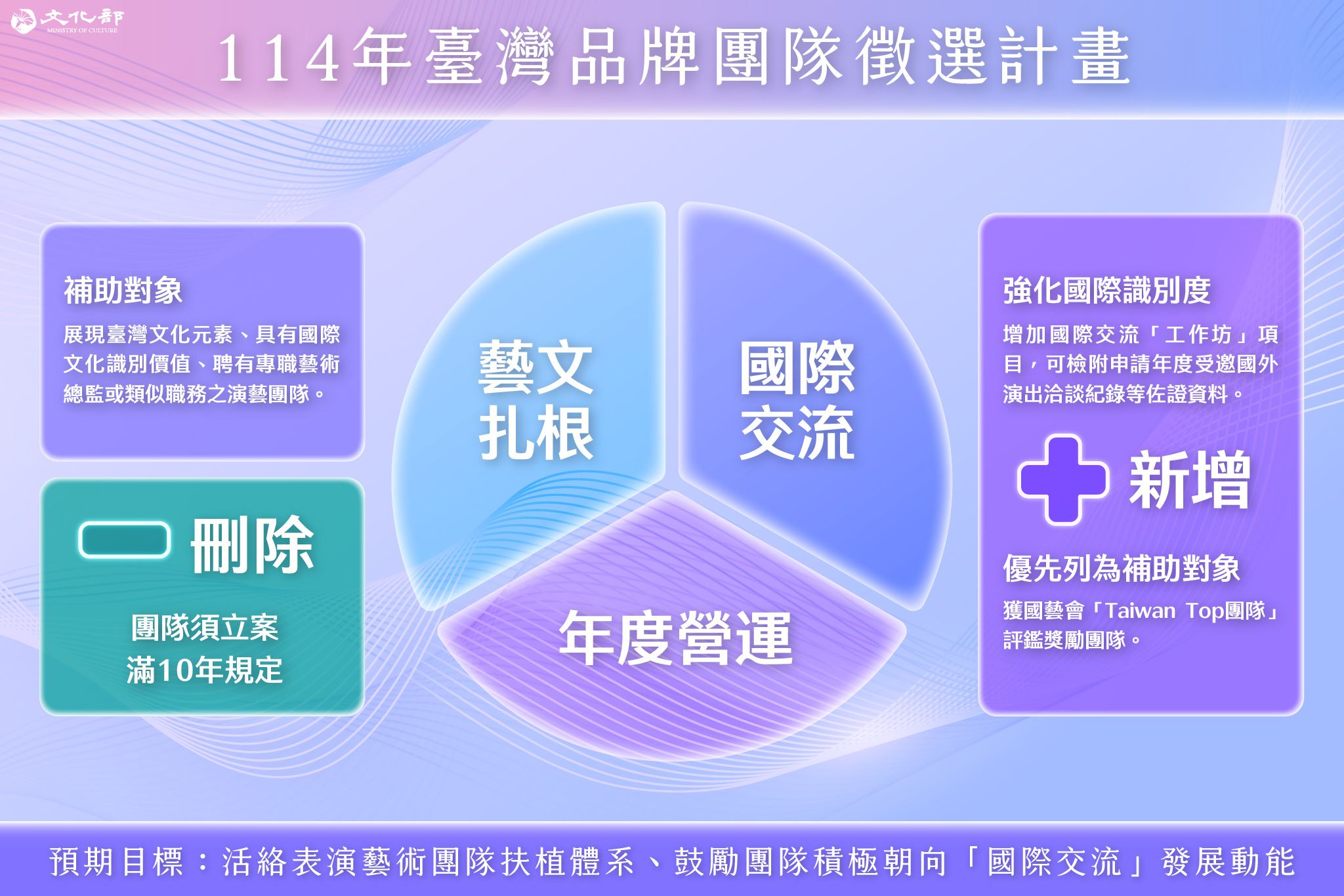 文化部
MINISTRY OF CULTURE

114年臺灣品牌團隊徵選計畫

補助對象
展現臺灣文化元素、具有國際文化識別價值、聘有專職藝術總監或類似職務之演藝團隊。

刪除
團隊須立案滿10年規定

藝文扎根

國際交流

年度營運

強化國際識別度
增加國際交流「工作坊」項目，可檢附申請年度受邀國外演出洽談紀錄等佐證資料。

新增

優先列為補助對象
獲國藝會「Taiwan Top團隊」評鑑獎勵團隊。

預期目標：活絡表演藝術團隊扶植體系、鼓勵團隊積極朝向「國際交流」發展動能